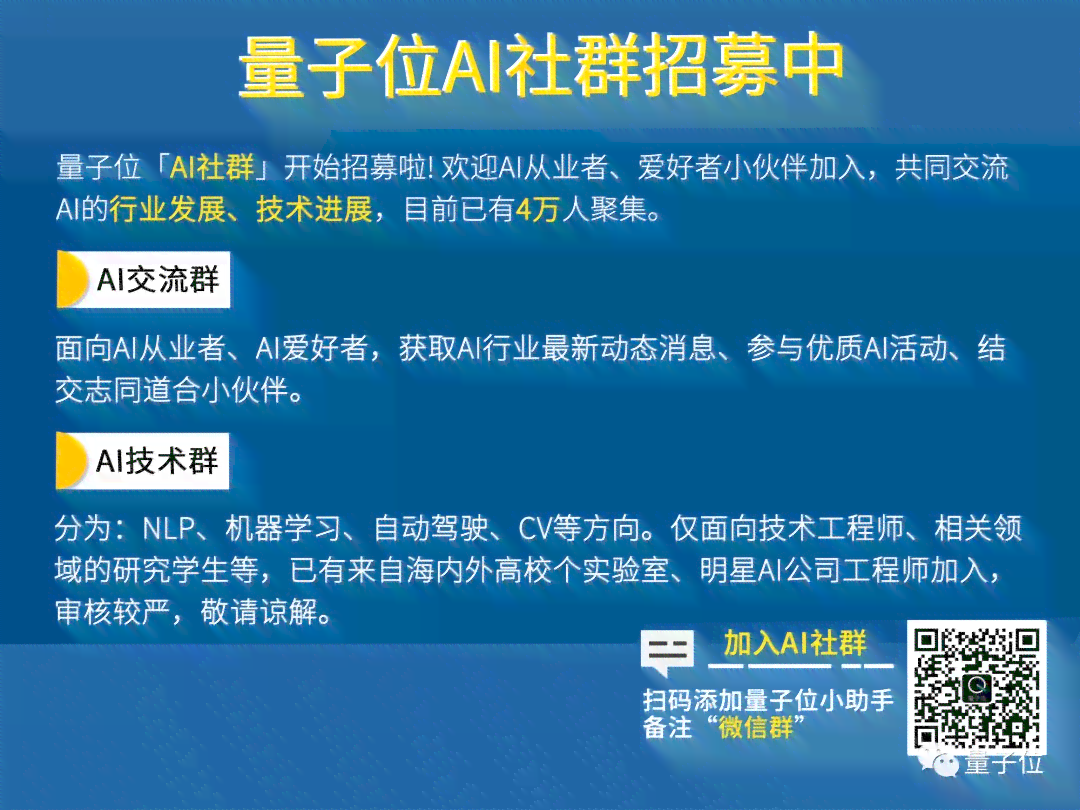 量子位AI社群招募中

量子位「AI社群」开始招募啦! 欢迎AI从业者、爱好者小伙伴加入，共同交流AI的行业发展、技术进展，目前已有4万人聚集。

AI交流群

面向AI从业者、AI爱好者，获取AI行业最新动态消息、参与优质AI活动、结交志同道合小伙伴。

AI技术群

分为：NLP、机器学习、自动驾驶、CV等方向。仅面向技术工程师、相关领域的研究学生等，已有来自海内外高校个实验室、明星AI公司工程师加入，审核较严，敬请谅解。

加入AI社群

扫码添加量子位小助手
备注“微信群”

量子位